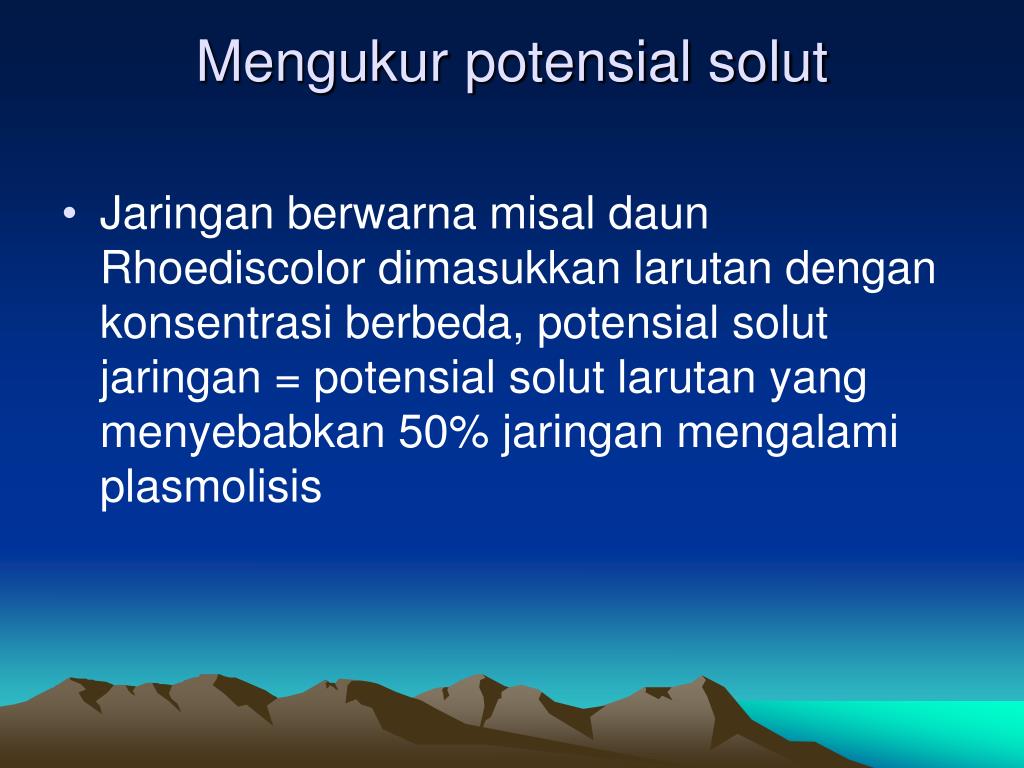 Mengukur potensial solut

• Jaringan berwarna misal daun Rhoediscolor dimasukkan larutan dengan konsentrasi berbeda, potensial solut jaringan = potensial solut larutan yang menyebabkan 50% jaringan mengalami plasmolisis